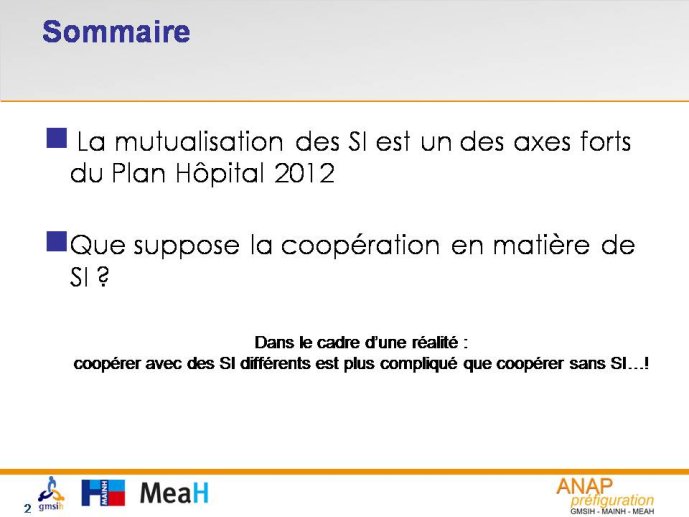 Sommaire

La mutualisation des SI est un des axes forts du Plan Hôpital 2012

Que suppose la coopération en matière de SI ?

Dans le cadre d'une réalité :
coopérer avec des SI différents est plus compliqué que coopérer sans SI…!

2 gmsih MAINH MeaH

ANAP préfiguration GMSIH - MAINH - MEAH